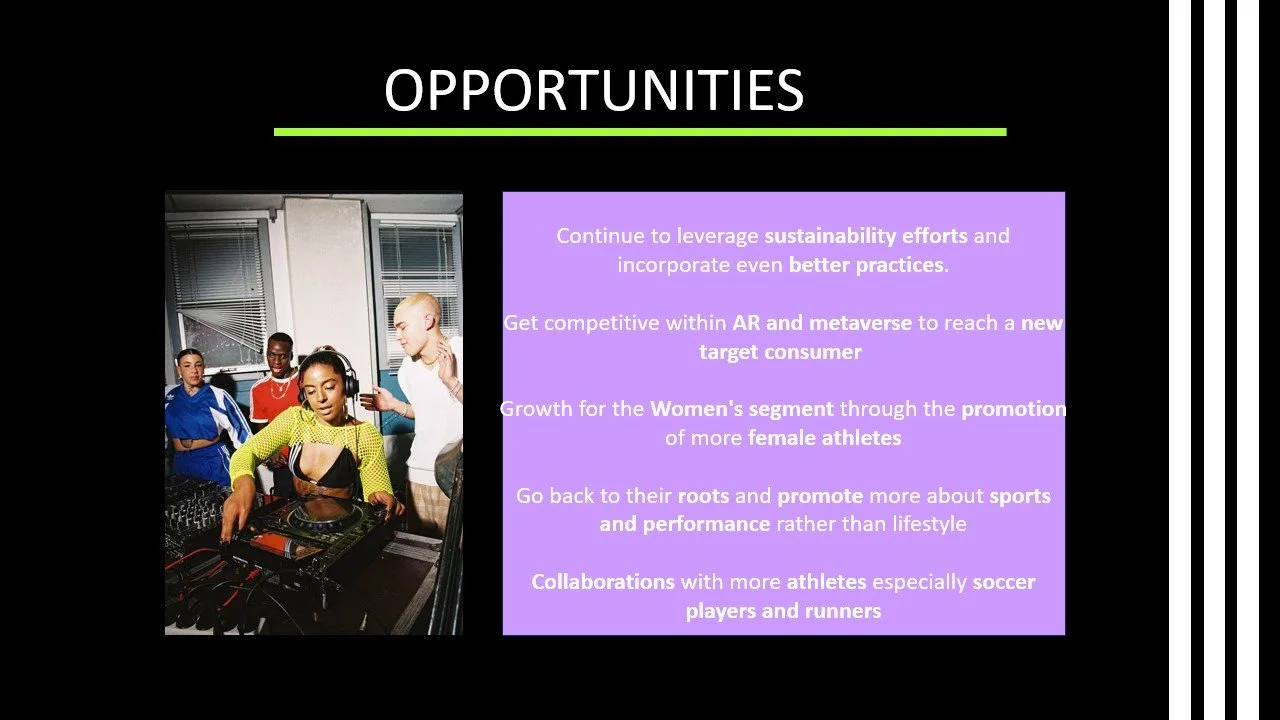 OPPORTUNITIES

Continue to leverage sustainability efforts and incorporate even better practices.

Get competitive within AR and metaverse to reach a new target consumer

Growth for the Women's segment through the promotion of more female athletes

Go back to their roots and promote more about sports and performance rather than lifestyle

Collaborations with more athletes especially soccer players and runners